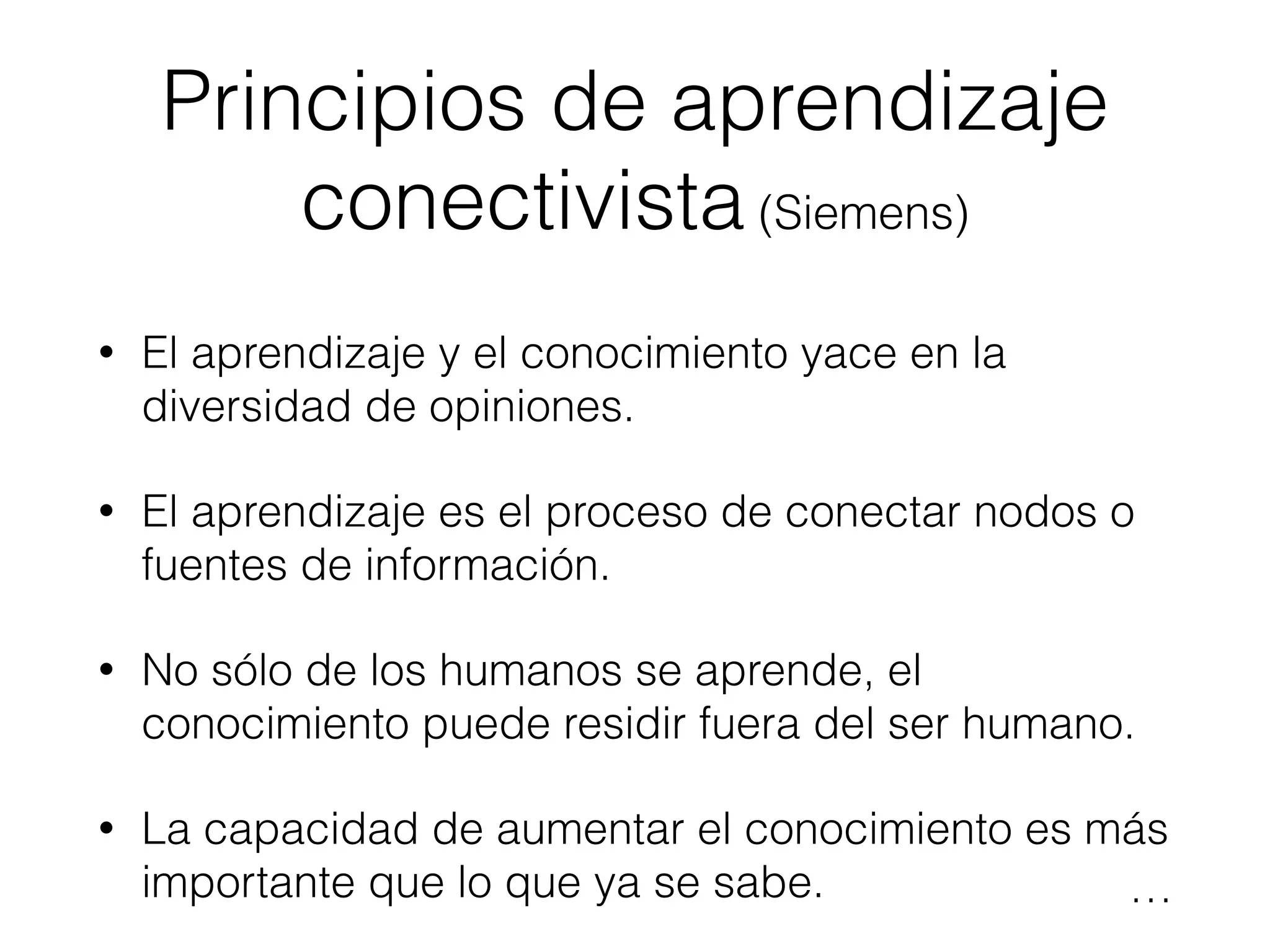 Principios de aprendizaje conectivista (Siemens)

• El aprendizaje y el conocimiento yace en la diversidad de opiniones.

• El aprendizaje es el proceso de conectar nodos o fuentes de información.

• No sólo de los humanos se aprende, el conocimiento puede residir fuera del ser humano.

• La capacidad de aumentar el conocimiento es más importante que lo que ya se sabe.

…